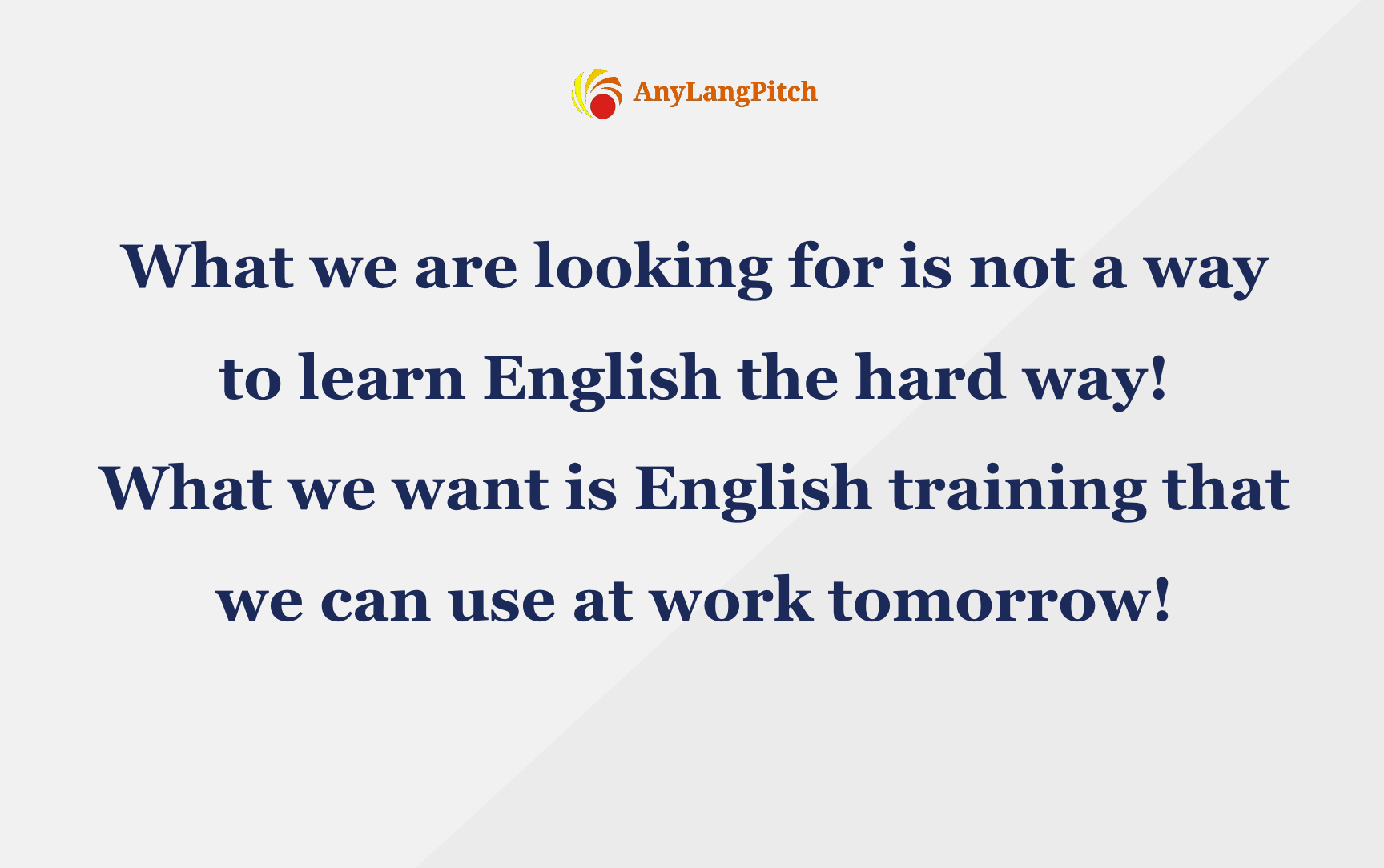 AnyLangPitch

What we are looking for is not a way to learn English the hard way!
What we want is English training that we can use at work tomorrow!